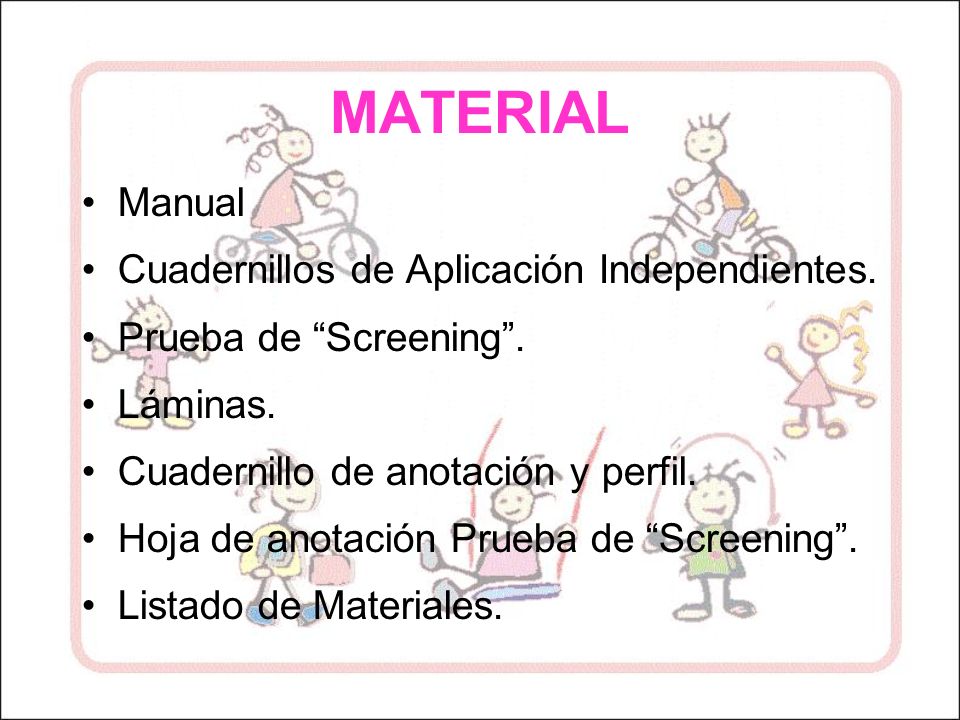 MATERIAL

• Manual
• Cuadernillos de Aplicación Independientes.
• Prueba de “Screening”.
• Láminas.
• Cuadernillo de anotación y perfil.
• Hoja de anotación Prueba de “Screening”.
• Listado de Materiales.